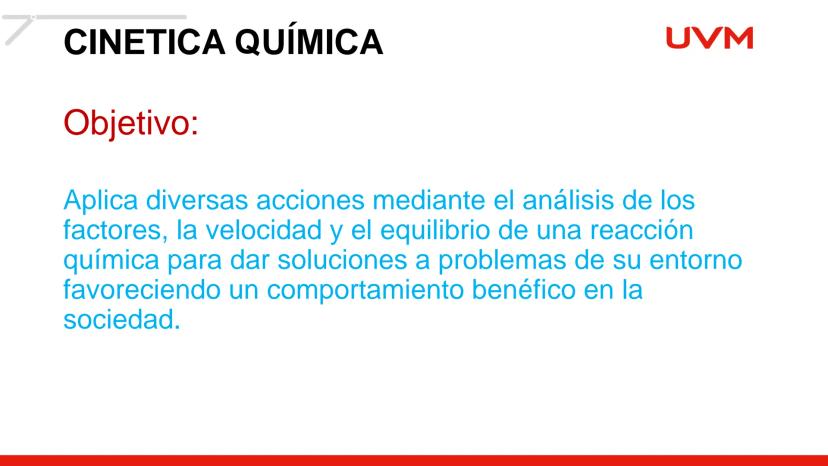 CINETICA QUÍMICA

UVM

Objetivo:

Aplica diversas acciones mediante el análisis de los factores, la velocidad y el equilibrio de una reacción química para dar soluciones a problemas de su entorno favoreciendo un comportamiento benéfico en la sociedad.